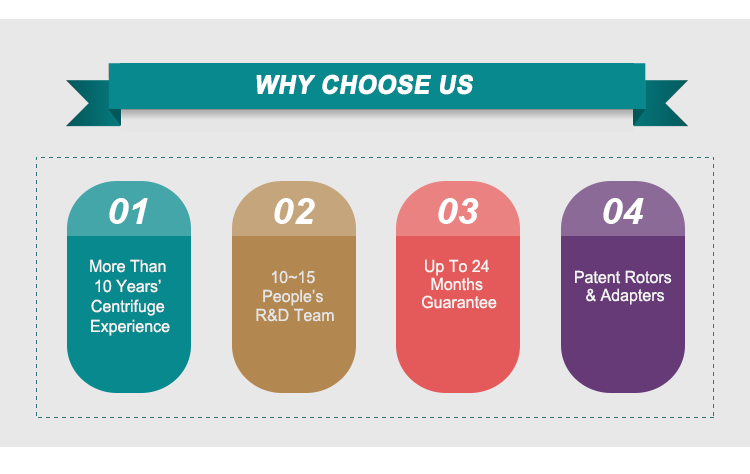 WHY CHOOSE US

01

More Than 10 Years' Centrifuge Experience

02

10~15 People's R&D Team

03

Up To 24 Months Guarantee

04

Patent Rotors & Adapters